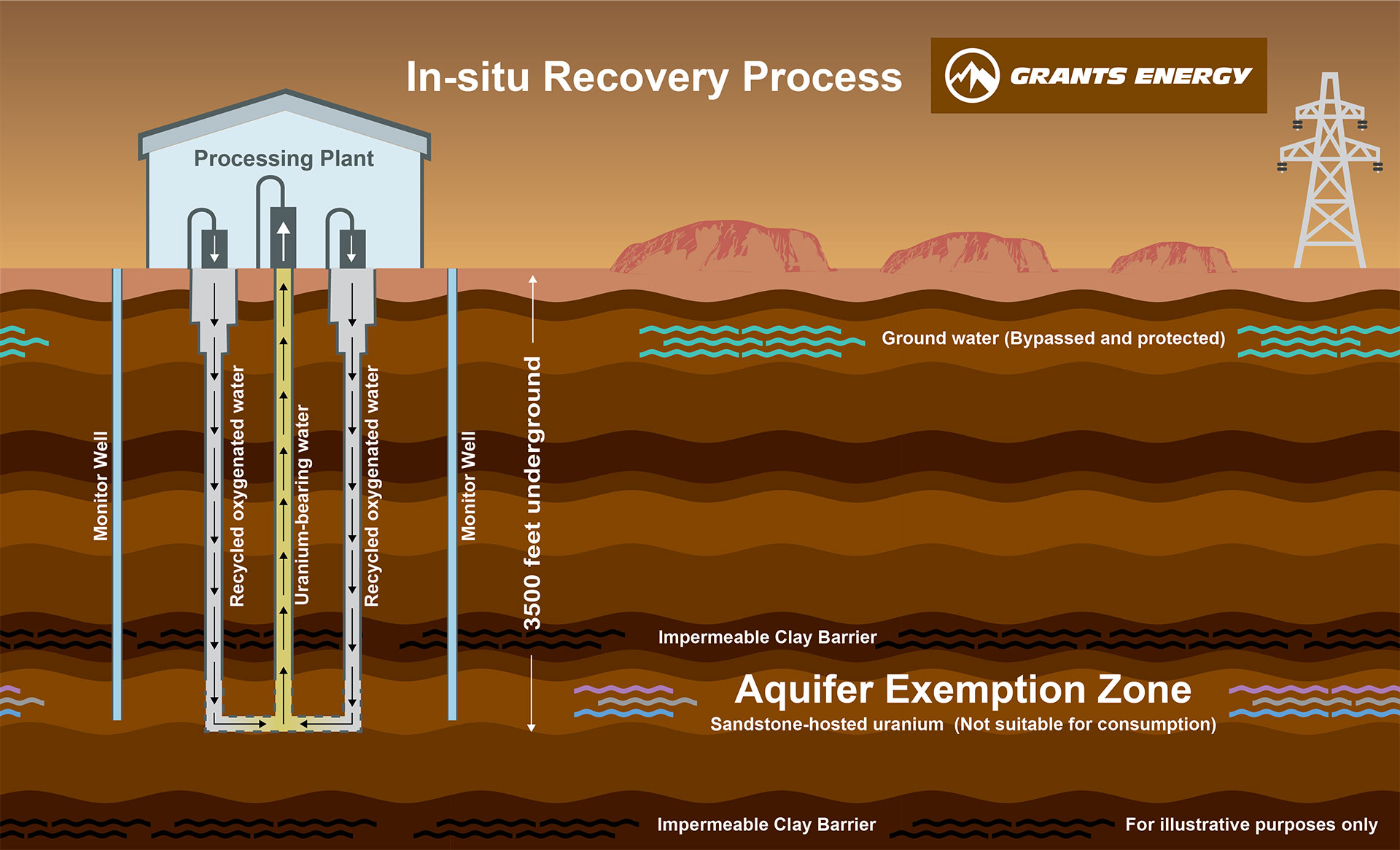 In-situ Recovery Process

GRANTS ENERGY

Processing Plant

Monitor Well

Recycled oxygenated water

Uranium-bearing water

Recycled oxygenated water

Monitor Well

3500 feet underground

Ground water (Bypassed and protected)

Impermeable Clay Barrier

Aquifer Exemption Zone

Sandstone-hosted uranium (Not suitable for consumption)

Impermeable Clay Barrier

For illustrative purposes only